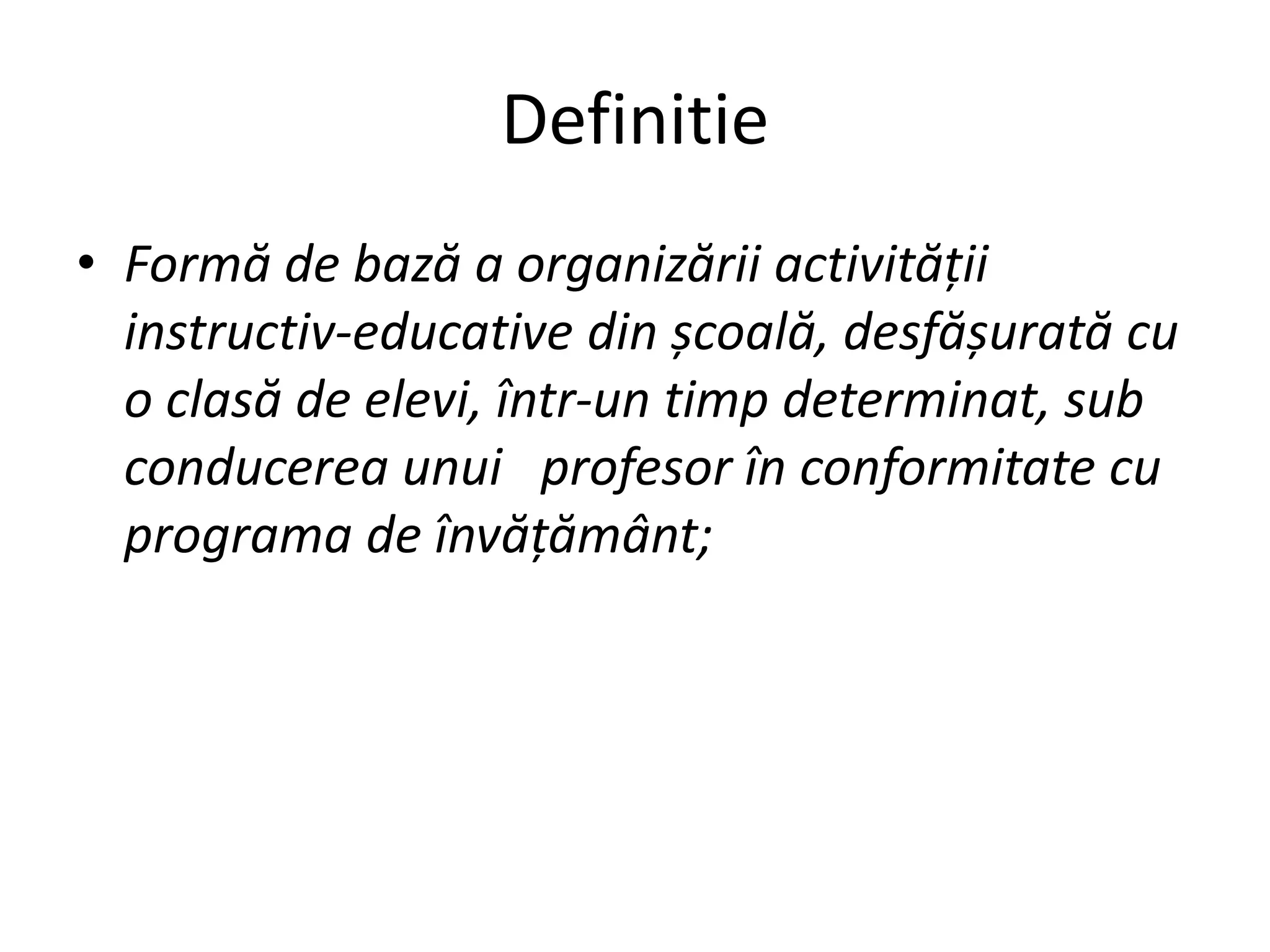 Definitie

• Formă de bază a organizării activității instructiv-educative din școală, desfășurată cu o clasă de elevi, într-un timp determinat, sub conducerea unui profesor în conformitate cu programa de învățământ;